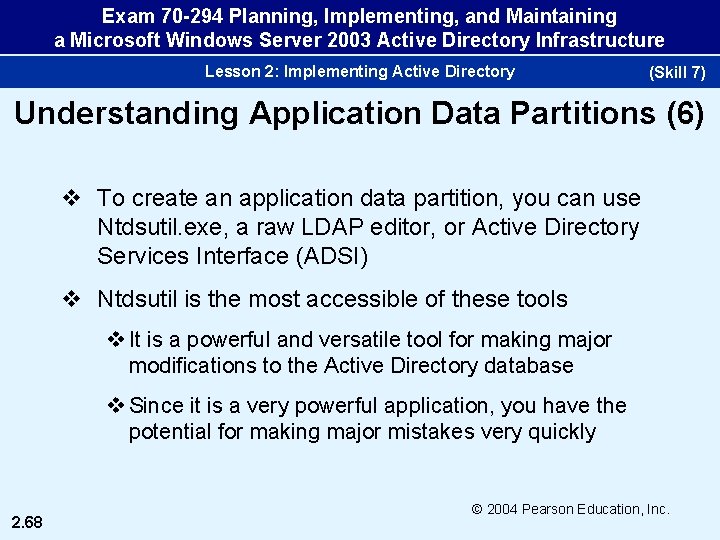 Exam 70-294 Planning, Implementing, and Maintaining a Microsoft Windows Server 2003 Active Directory Infrastructure

Lesson 2: Implementing Active Directory

(Skill 7)

Understanding Application Data Partitions (6)

❖ To create an application data partition, you can use Ntdsutil.exe, a raw LDAP editor, or Active Directory Services Interface (ADSI)

❖ Ntdsutil is the most accessible of these tools

❖ It is a powerful and versatile tool for making major modifications to the Active Directory database

❖ Since it is a very powerful application, you have the potential for making major mistakes very quickly

© 2004 Pearson Education, Inc.

2.68